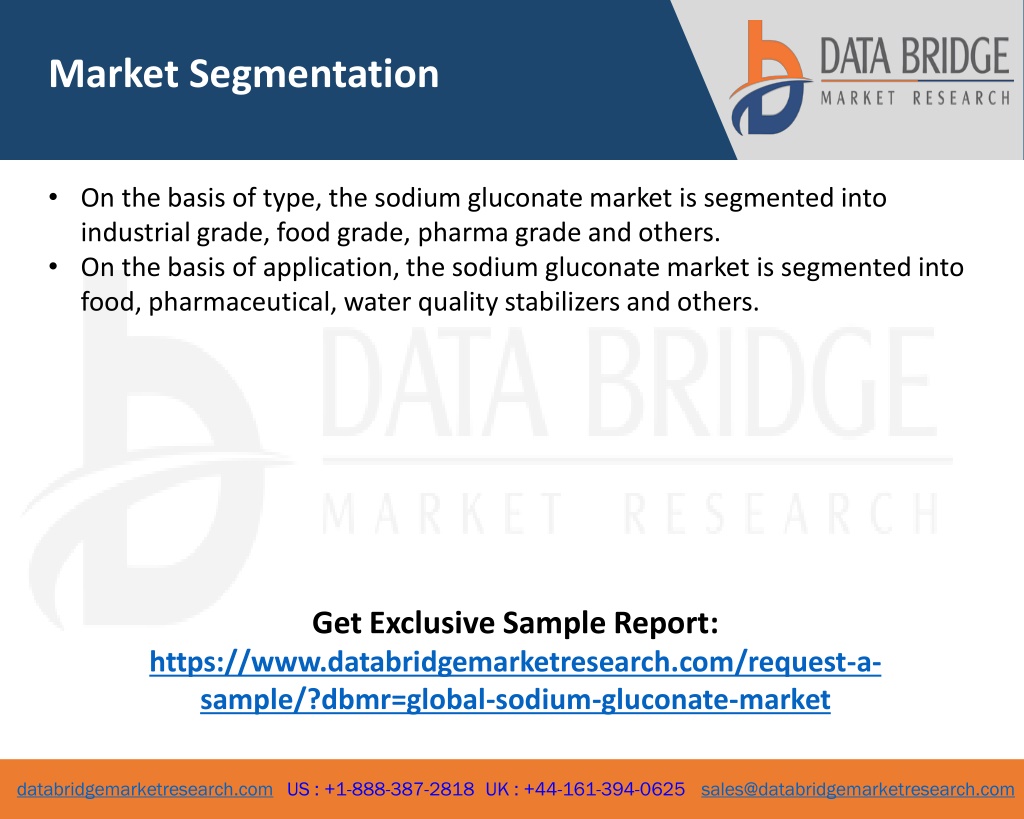 Market Segmentation

DATA BRIDGE
MARKET RESEARCH

• On the basis of type, the sodium gluconate market is segmented into industrial grade, food grade, pharma grade and others.
• On the basis of application, the sodium gluconate market is segmented into food, pharmaceutical, water quality stabilizers and others.

DATA BRIDGE
MARKET RESEARCH

Get Exclusive Sample Report:
https://www.databridgemarketresearch.com/request-a-sample/?dbmr=global-sodium-gluconate-market

databridgemarketresearch.com US : +1-888-387-2818 UK : +44-161-394-0625 sales@databridgemarketresearch.com